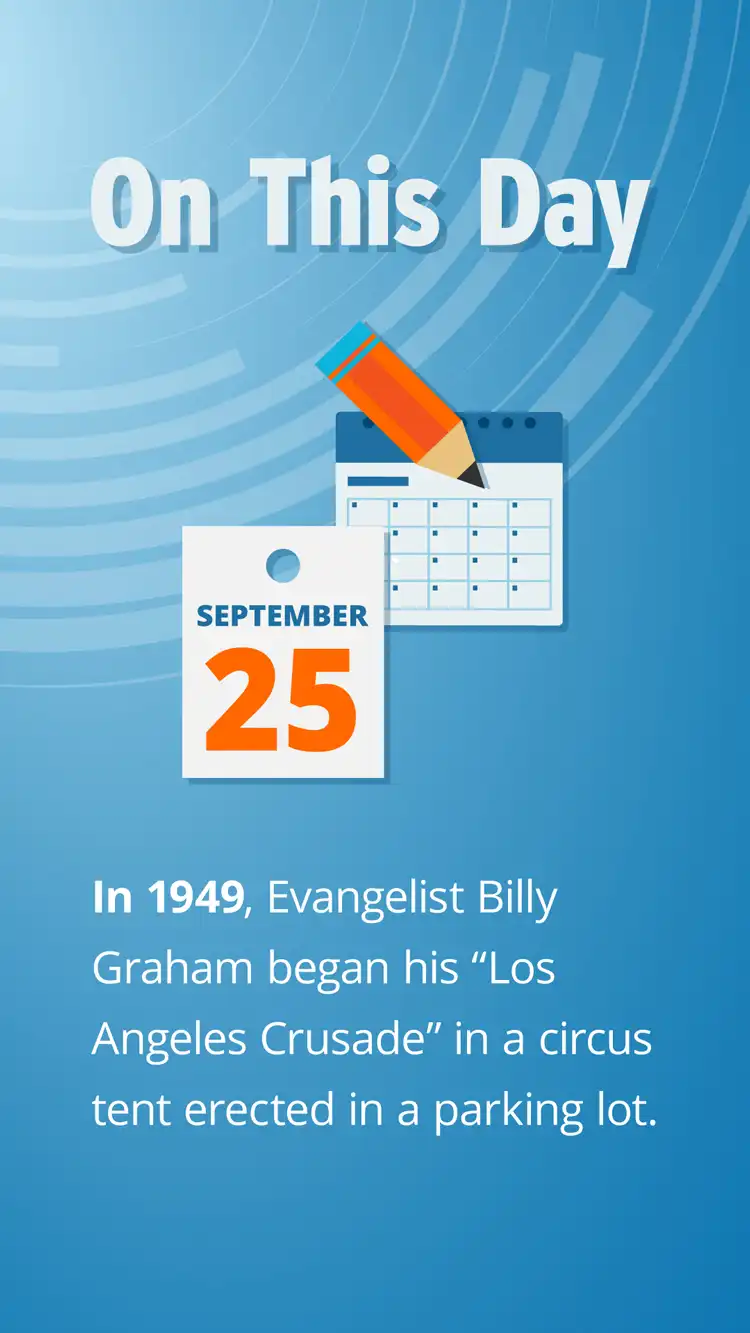 On This Day

SEPTEMBER
25

In 1949, Evangelist Billy Graham began his “Los Angeles Crusade” in a circus tent erected in a parking lot.